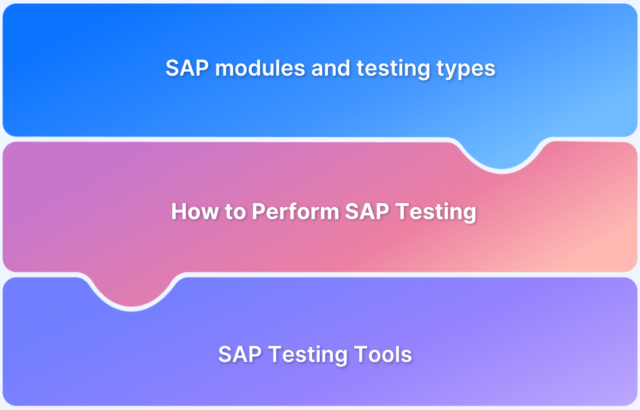 SAP modules and testing types

How to Perform SAP Testing

SAP Testing Tools